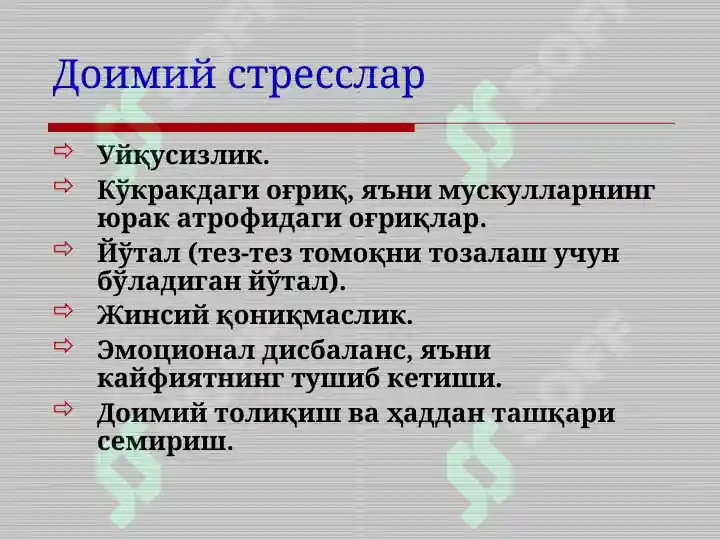 Доимий стресслар

Уйқусизлик.

Кўкракдаги оғриқ, яъни мускулларнинг юрак атрофидаги оғриқлар.

Йўтал (тез-тез томоқни тозалаш учун бўладиган йўтал).

Жинсий қониқмаслик.

Эмоционал дисбаланс, яъни кайфиятнинг тушиб кетиши.

Доимий толиқиш ва ҳаддан ташқари семириш.